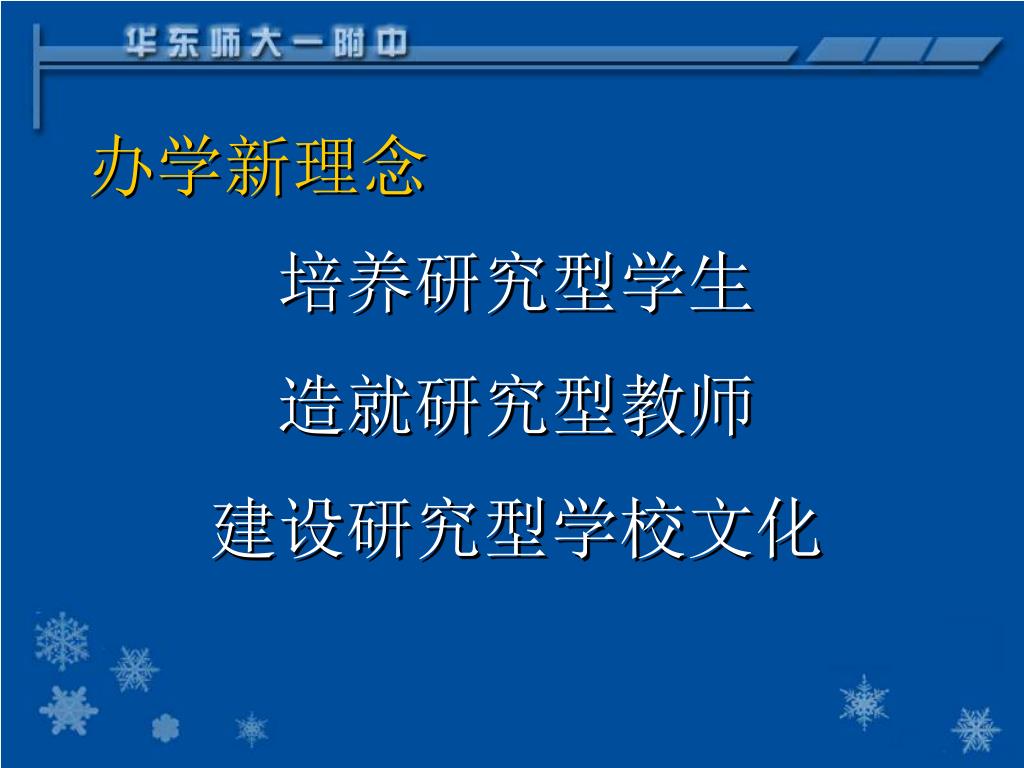 华东师大一附中

办学新理念

培养研究型学生

造就研究型教师

建设研究型学校文化